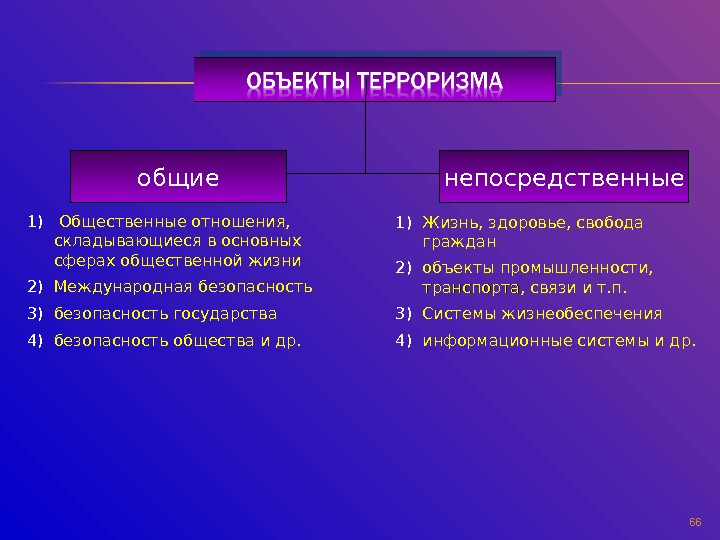 ОБЪЕКТЫ ТЕРРОРИЗМА

общие

1) Общественные отношения, складывающиеся в основных сферах общественной жизни
2) Международная безопасность
3) безопасность государства
4) безопасность общества и др.

непосредственные

1) Жизнь, здоровье, свобода граждан
2) объекты промышленности, транспорта, связи и т.п.
3) Системы жизнеобеспечения
4) информационные системы и др.

66